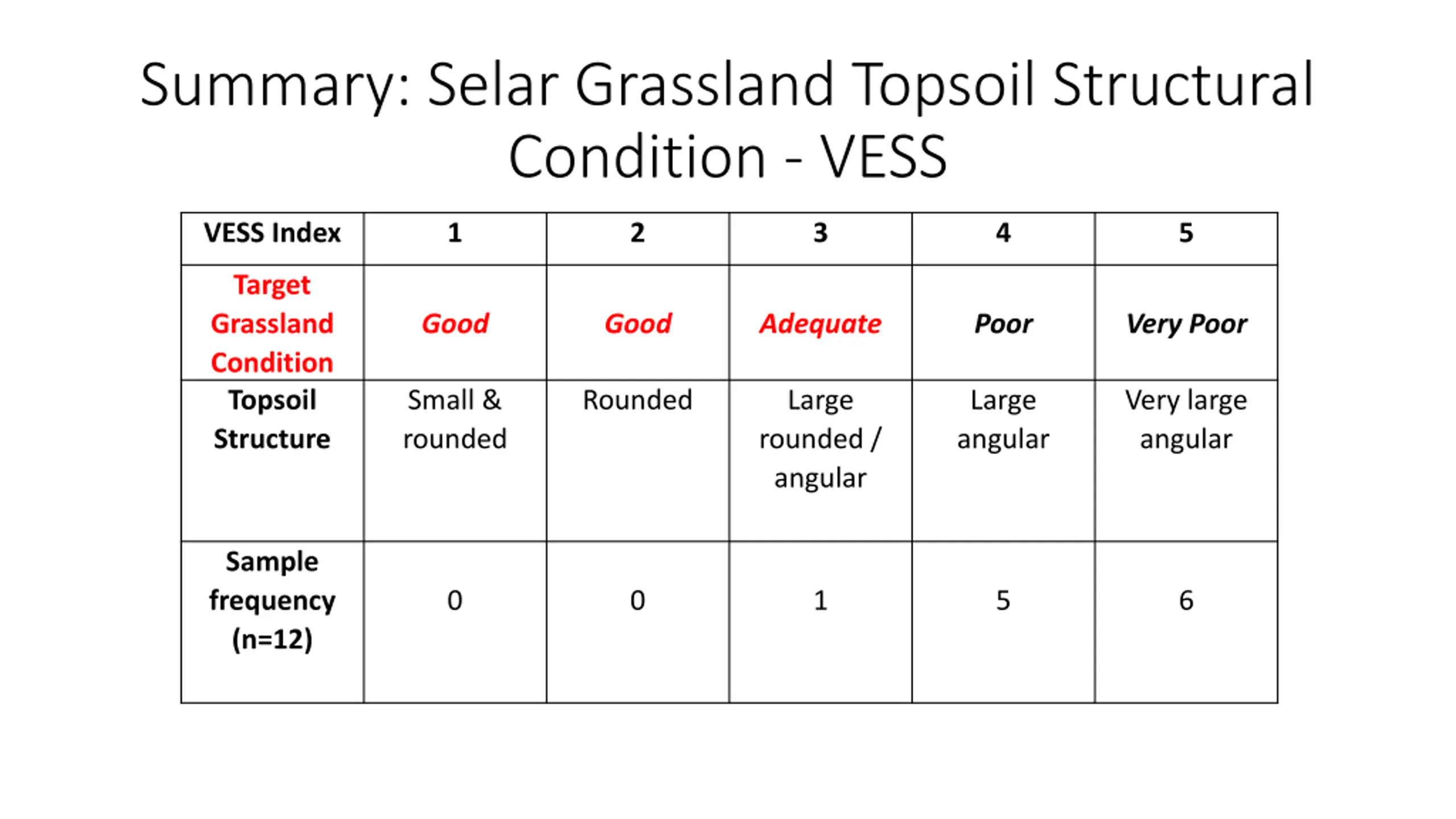 Summary: Selar Grassland Topsoil Structural Condition - VESS

| VESS Index | 1 | 2 | 3 | 4 | 5 |
|---|---|---|---|---|---|
| Target Grassland Condition | Good | Good | Adequate | Poor | Very Poor |
| Topsoil Structure | Small & rounded | Rounded | Large rounded / angular | Large angular | Very large angular |
| Sample frequency (n=12) | 0 | 0 | 1 | 5 | 6 |